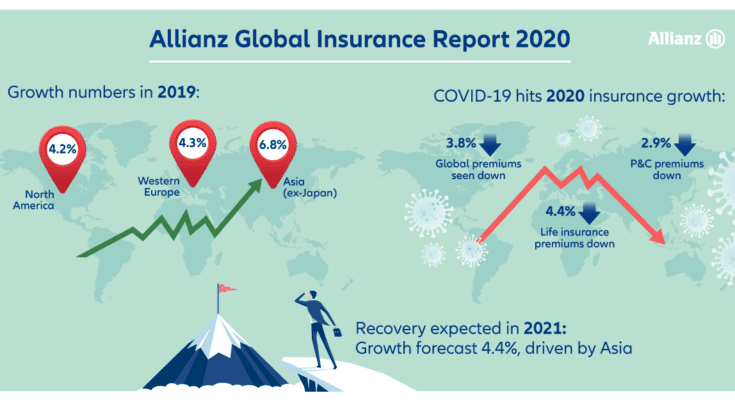 Allianz Global Insurance Report 2020

Allianz

Growth numbers in 2019:

4.2%
North America

4.3%
Western Europe

6.8%
Asia (ex-Japan)

COVID-19 hits 2020 insurance growth:

3.8%
Global premiums seen down

2.9%
P&C premiums down

4.4%
Life insurance premiums down

Recovery expected in 2021:
Growth forecast 4.4%, driven by Asia